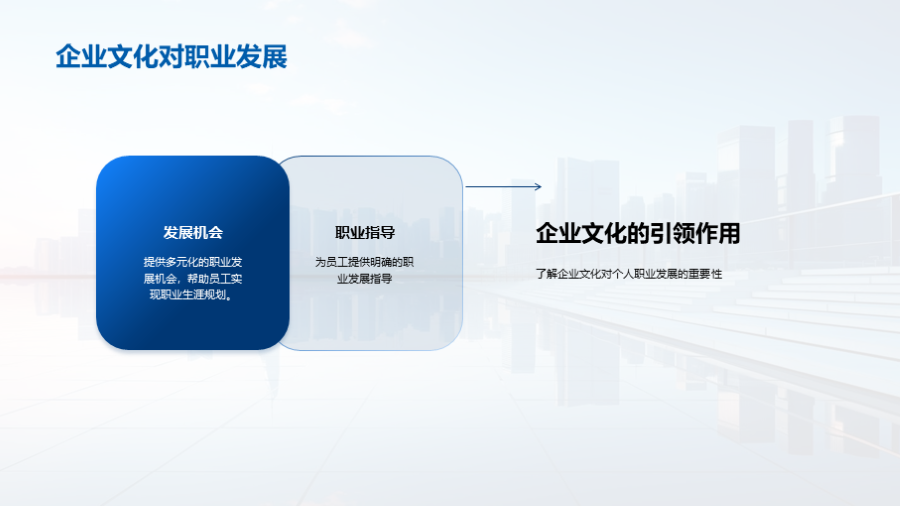 企业文化对职业发展

发展机会

提供多元化的职业发展机会，帮助员工实现职业生涯规划。

职业指导

为员工提供明确的职业发展指导

企业文化的引领作用

了解企业文化对个人职业发展的重要性